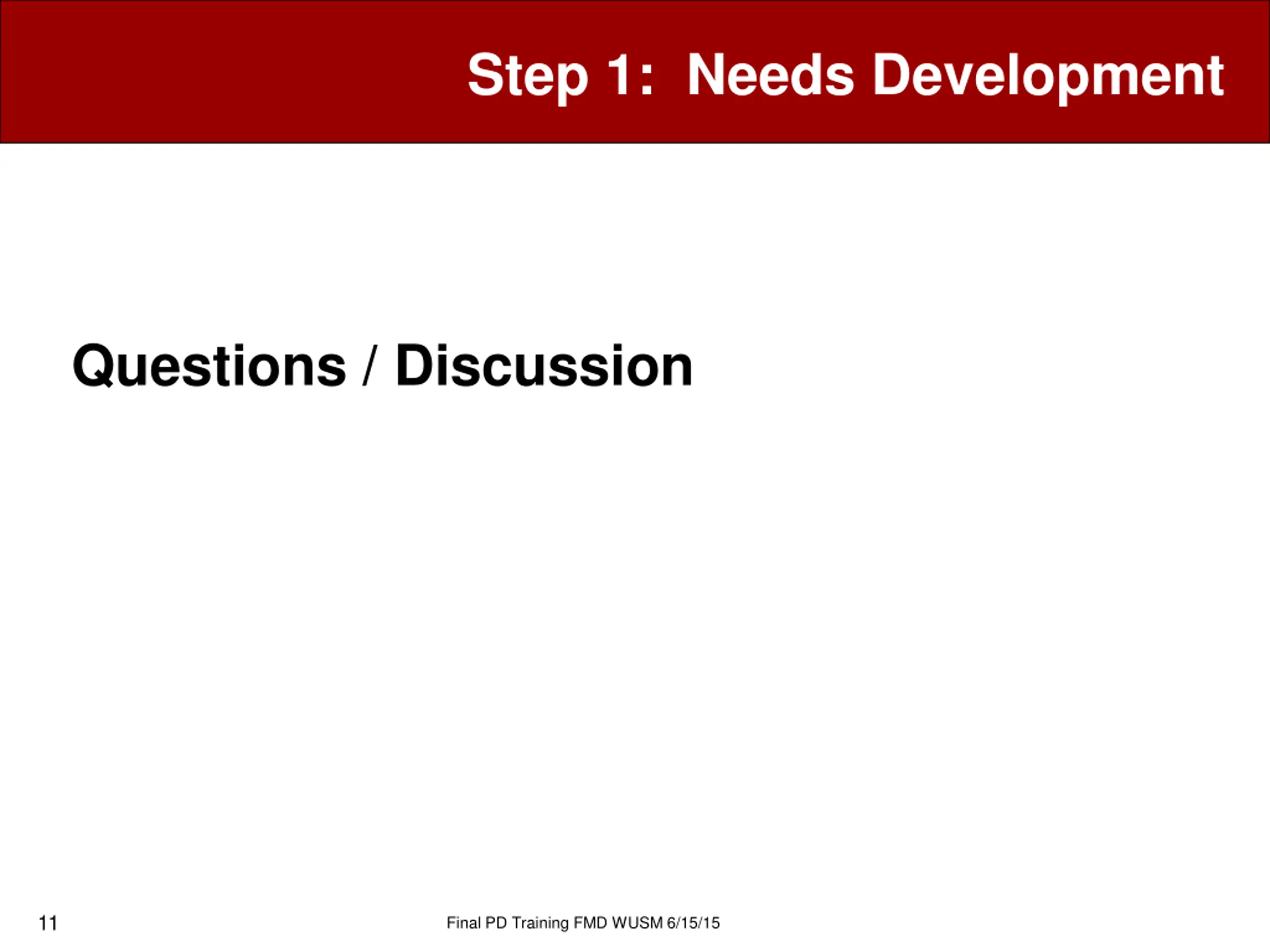 Step 1: Needs Development

Questions / Discussion

11

Final PD Training FMD WUSM 6/15/15